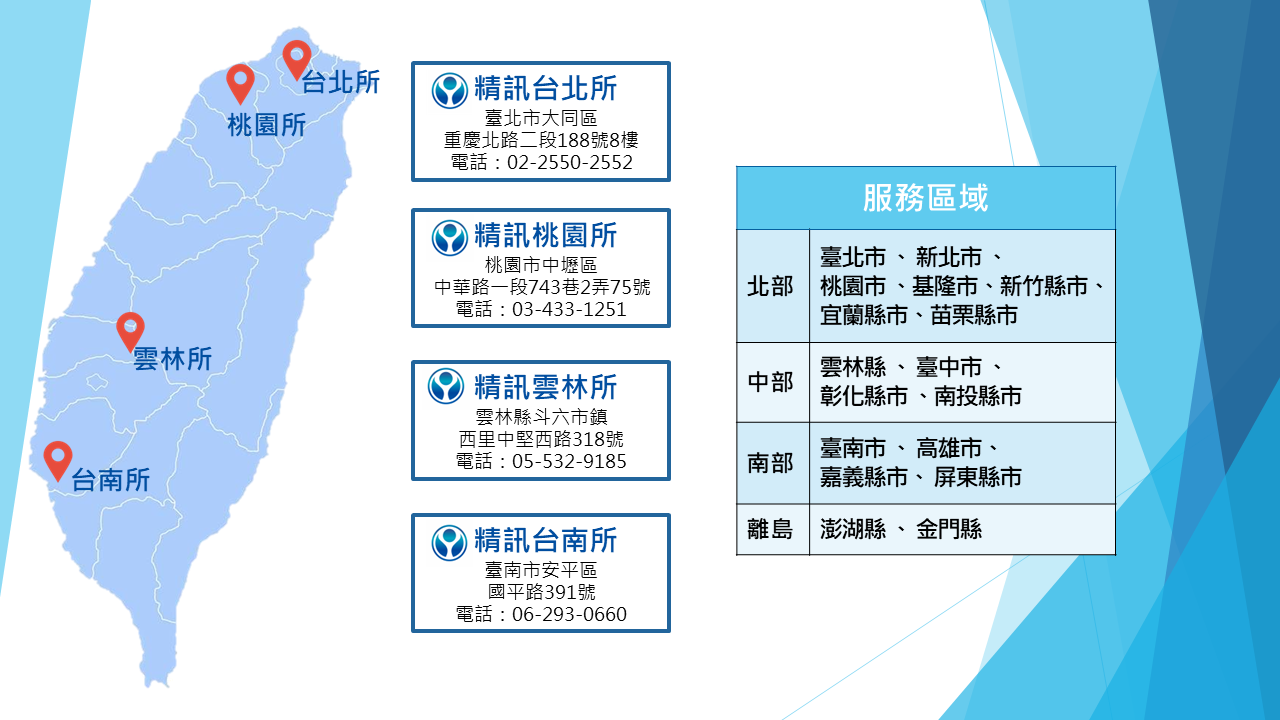 台北所
桃園所
雲林所
台南所

精訊台北所
臺北市大同區
重慶北路二段188號8樓
電話：02-2550-2552

精訊桃園所
桃園市中壢區
中華路一段743巷2弄75號
電話：03-433-1251

精訊雲林所
雲林縣斗六市鎮
西里中堅西路318號
電話：05-532-9185

精訊台南所
臺南市安平區
國平路391號
電話：06-293-0660

| 服務區域 | |
|---|---|
| 北部 | 臺北市 、新北市 、桃園市 、基隆市、新竹縣市、宜蘭縣市、苗栗縣市 |
| 中部 | 雲林縣 、臺中市 、彰化縣市 、南投縣市 |
| 南部 | 臺南市 、高雄市、嘉義縣市、屏東縣市 |
| 離島 | 澎湖縣 、金門縣 |